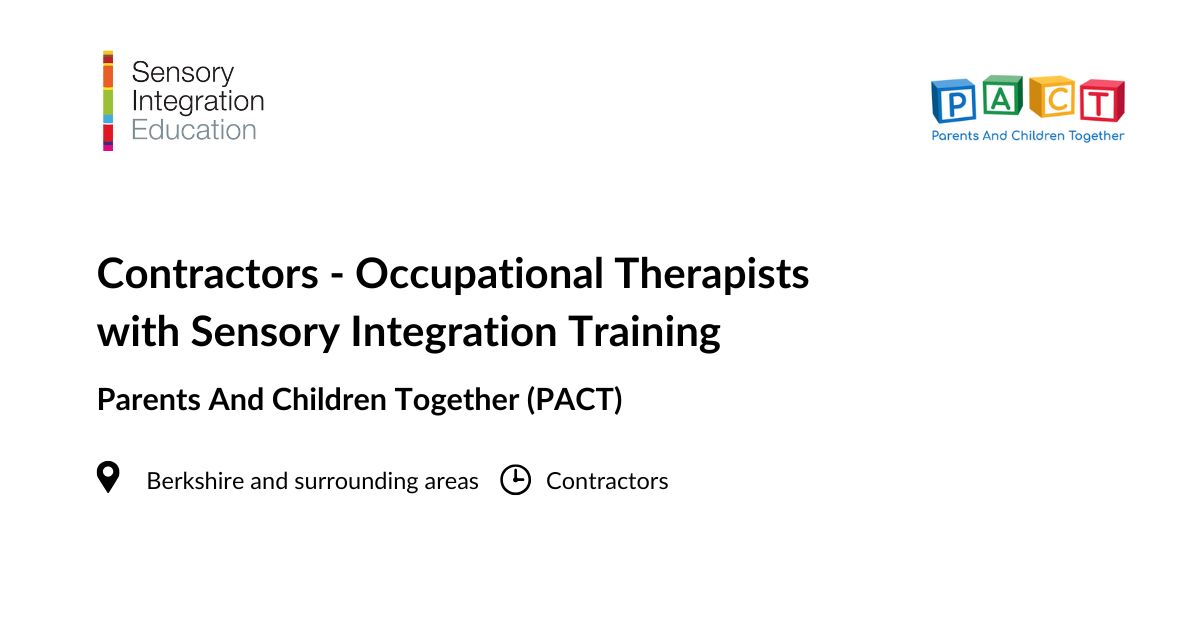 Sensory Integration Education

PACT
Parents And Children Together

Contractors - Occupational Therapists with Sensory Integration Training

Parents And Children Together (PACT)

Berkshire and surrounding areas Contractors